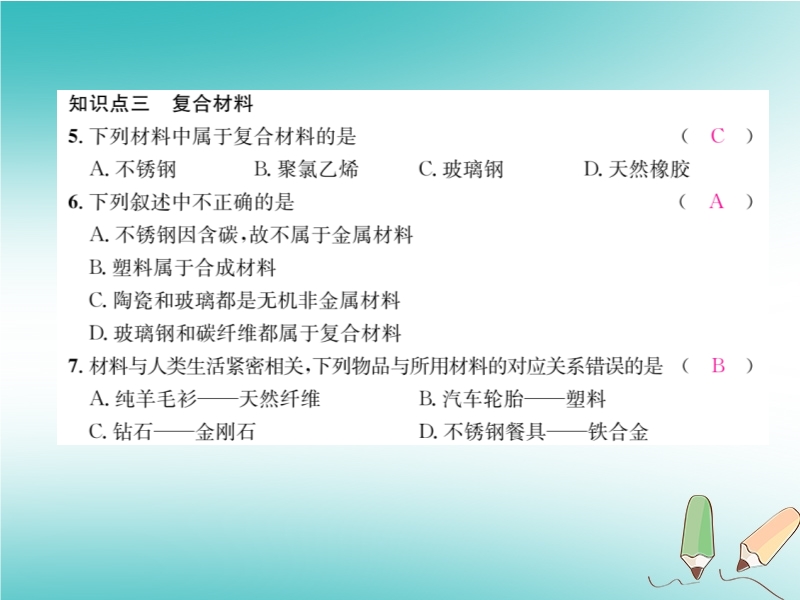 知识点三　复合材料

5. 下列材料中属于复合材料的是　（ C ）

A. 不锈钢　B. 聚氯乙烯　C. 玻璃钢　D. 天然橡胶

6. 下列叙述中不正确的是　（ A ）

A. 不锈钢因含碳，故不属于金属材料

B. 塑料属于合成材料

C. 陶瓷和玻璃都是无机非金属材料

D. 玻璃钢和碳纤维都属于复合材料

7. 材料与人类生活紧密相关，下列物品与所用材料的对应关系错误的是　（ B ）

A. 纯羊毛衫——天然纤维　B. 汽车轮胎——塑料

C. 钻石——金刚石　D. 不锈钢餐具——铁合金